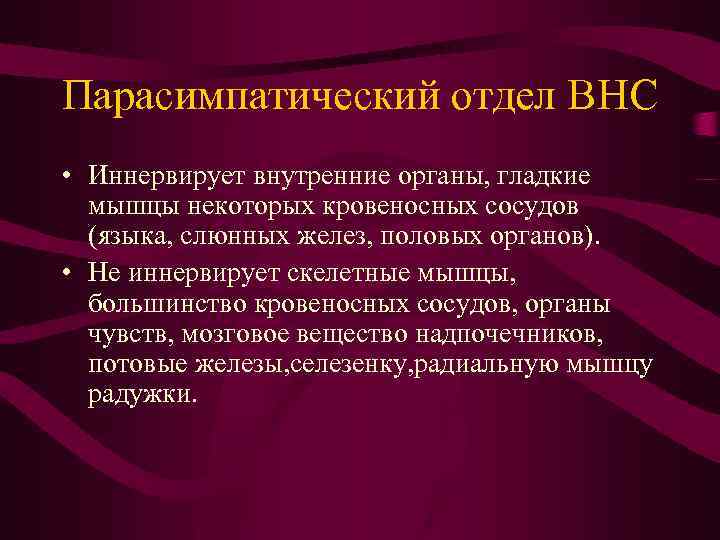 Парасимпатический отдел ВНС

• Иннервирует внутренние органы, гладкие мышцы некоторых кровеносных сосудов (языка, слюнных желез, половых органов).

• Не иннервирует скелетные мышцы, большинство кровеносных сосудов, органы чувств, мозговое вещество надпочечников, потовые железы,селезенку,радиальную мышцу радужки.